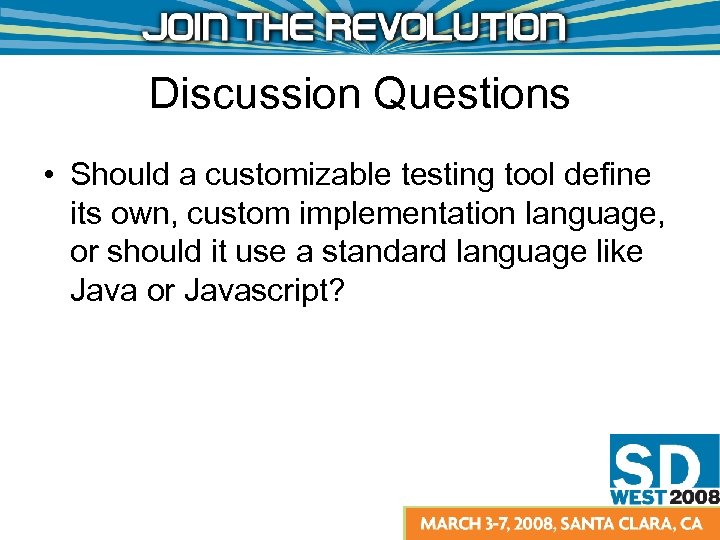 JOIN THE REVOLUTION

Discussion Questions

• Should a customizable testing tool define its own, custom implementation language, or should it use a standard language like Java or Javascript?

SD WEST 2008

MARCH 3-7, 2008, SANTA CLARA, CA